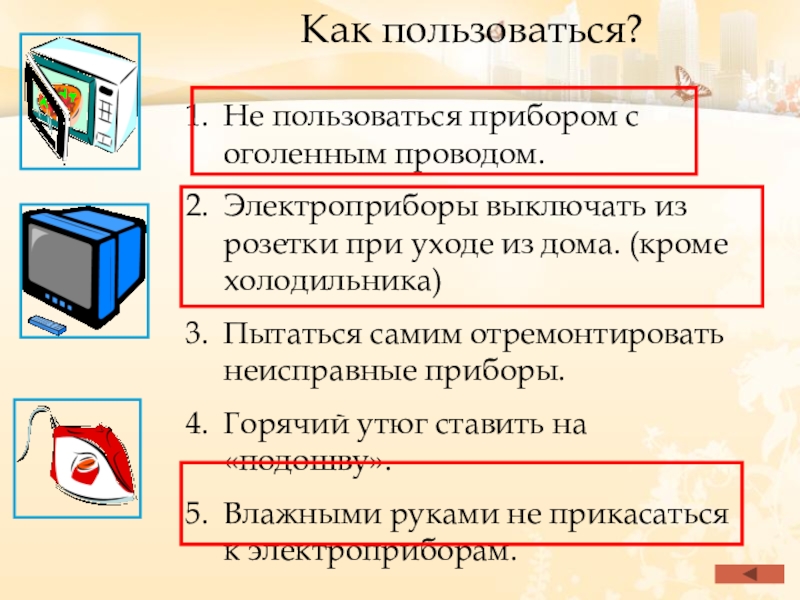 Как пользоваться?

1. Не пользоваться прибором с оголенным проводом.
2. Электроприборы выключать из розетки при уходе из дома. (кроме холодильника)
3. Пытаться самим отремонтировать неисправные приборы.
4. Горячий утюг ставить на «подошву».
5. Влажными руками не прикасаться к электроприборам.